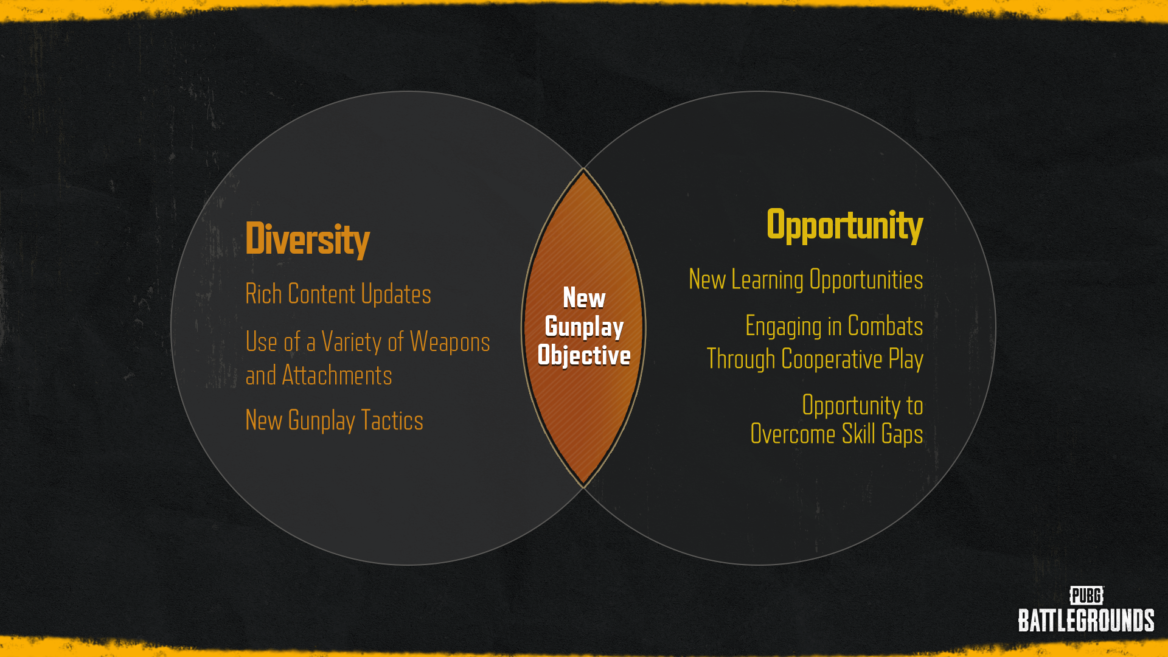 Diversity

Rich Content Updates

Use of a Variety of Weapons and Attachments

New Gunplay Tactics

New Gunplay Objective

Opportunity

New Learning Opportunities

Engaging in Combats Through Cooperative Play

Opportunity to Overcome Skill Gaps

PUBG BATTLEGROUNDS